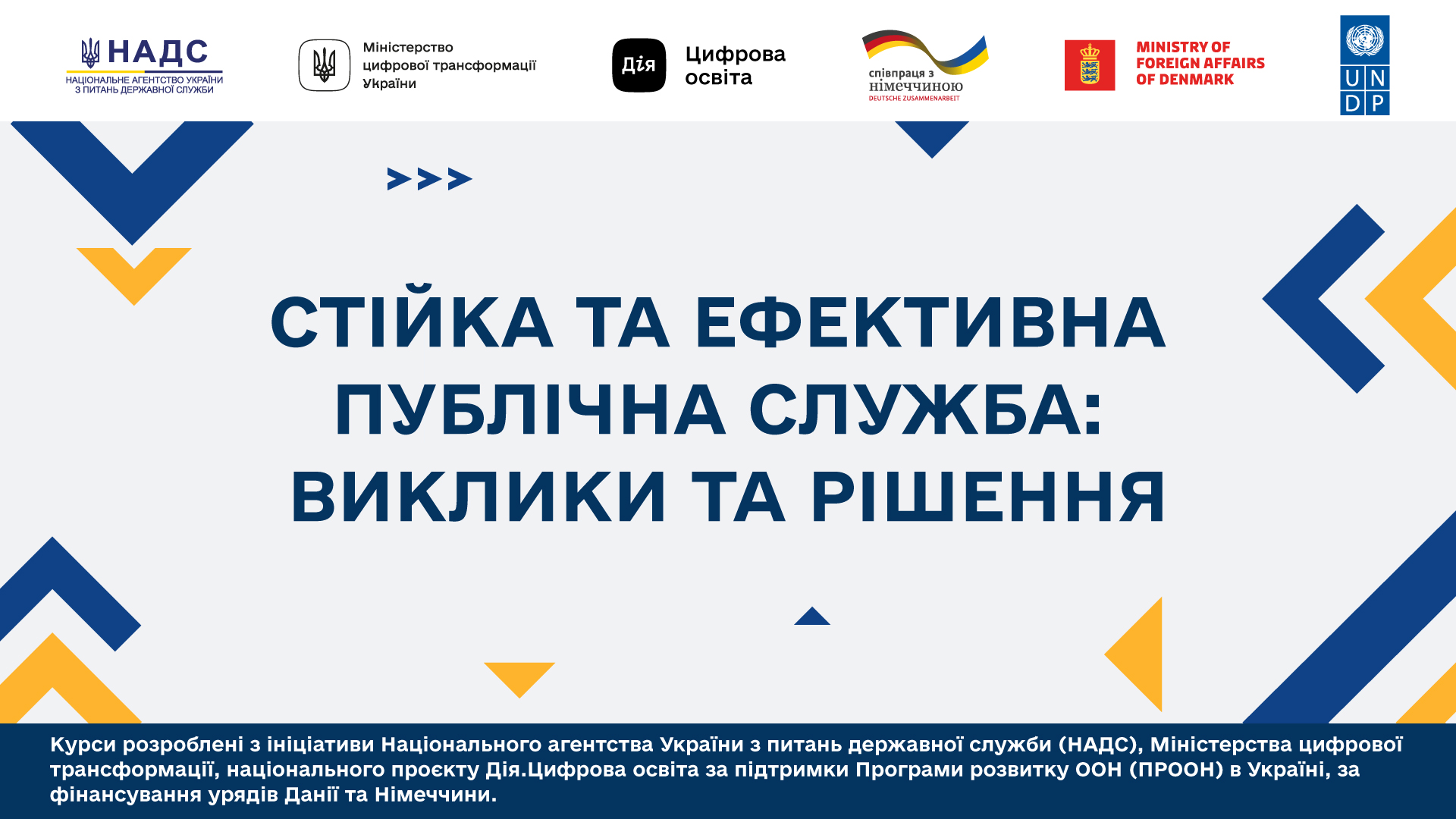 НАДС
НАЦІОНАЛЬНЕ АГЕНТСТВО УКРАЇНИ З ПИТАНЬ ДЕРЖАВНОЇ СЛУЖБИ

Міністерство цифрової трансформації України

Дія

Цифрова освіта

співпраця з німеччиною
DEUTSCHE ZUSAMMENARBEIT

MINISTRY OF FOREIGN AFFAIRS OF DENMARK

U N D P

СТІЙКА ТА ЕФЕКТИВНА ПУБЛІЧНА СЛУЖБА: ВИКЛИКИ ТА РІШЕННЯ

Курси розроблені з ініціативи Національного агентства України з питань державної служби (НАДС), Міністерства цифрової трансформації, національного проєкту Дія.Цифрова освіта за підтримки Програми розвитку ООН (ПРООН) в Україні, за фінансування урядів Данії та Німеччини.